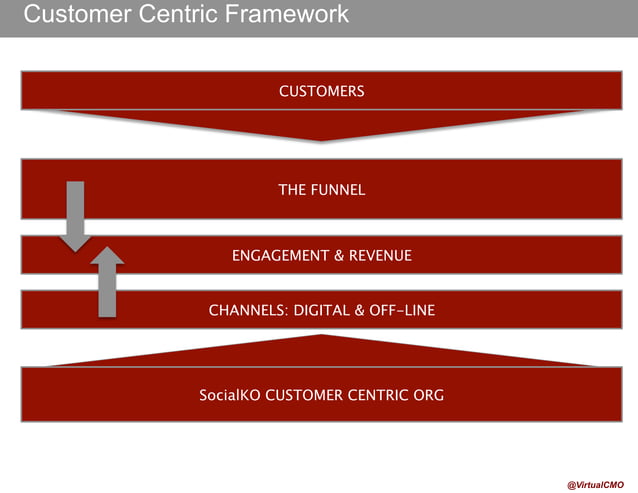 Customer Centric Framework

CUSTOMERS

THE FUNNEL

ENGAGEMENT & REVENUE

CHANNELS: DIGITAL & OFF-LINE

SocialKO CUSTOMER CENTRIC ORG

@VirtualCMO